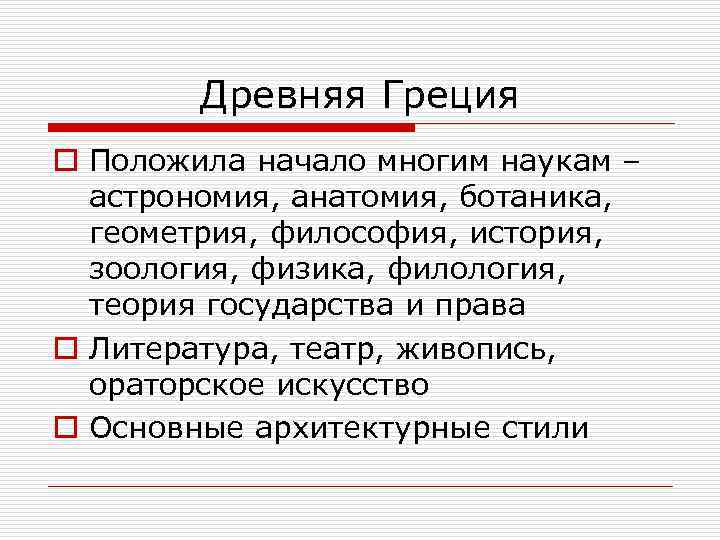 Древняя Греция

Положила начало многим наукам – астрономия, анатомия, ботаника, геометрия, философия, история, зоология, физика, филология, теория государства и права

Литература, театр, живопись, ораторское искусство

Основные архитектурные стили